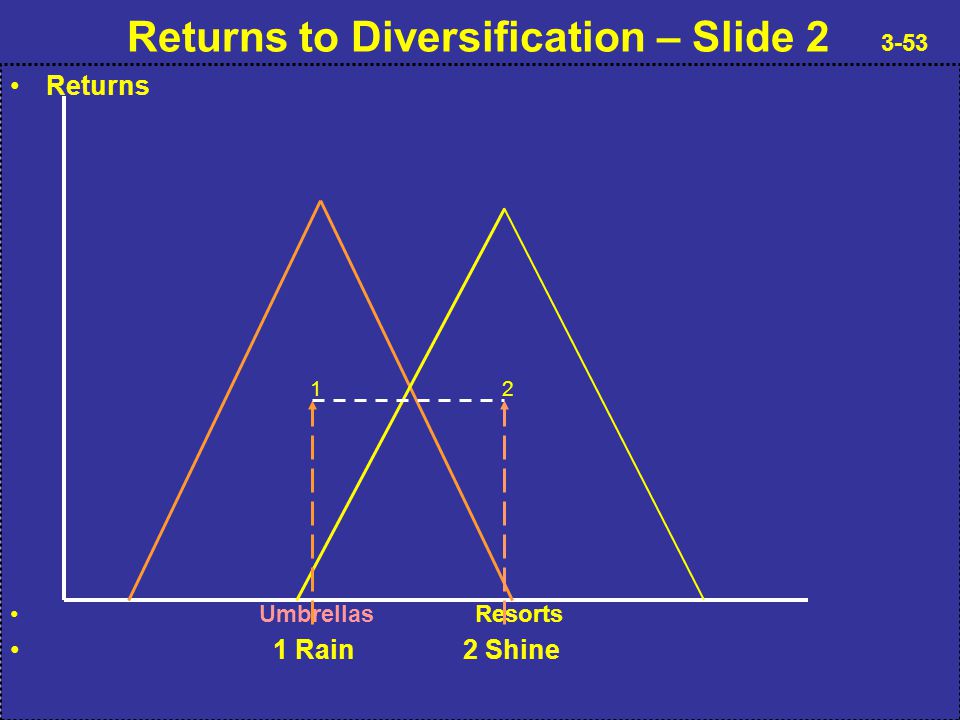 Returns to Diversification – Slide 2 3-53

• Returns

1 2

• Umbrellas Resorts

• 1 Rain 2 Shine